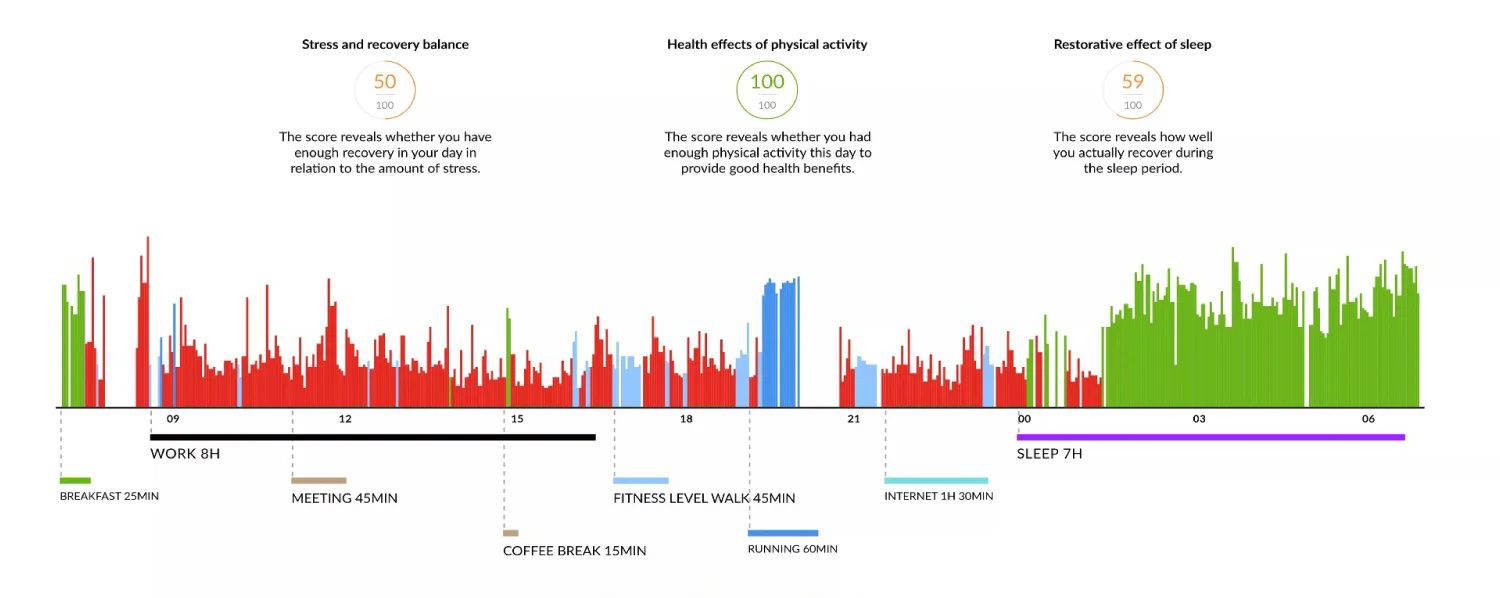 Stress and recovery balance

50
100

The score reveals whether you have enough recovery in your day in relation to the amount of stress.

Health effects of physical activity

100
100

The score reveals whether you had enough physical activity this day to provide good health benefits.

Restorative effect of sleep

59
100

The score reveals how well you actually recover during the sleep period.

09 12 15 18 21 00 03 06

WORK 8H

SLEEP 7H

BREAKFAST 25MIN

MEETING 45MIN

FITNESS LEVEL WALK 45MIN

INTERNET 1H 30MIN

COFFEE BREAK 15MIN

RUNNING 60MIN